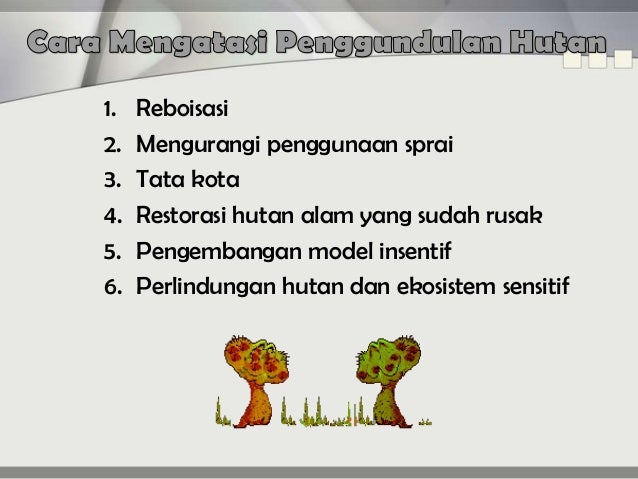 Cara Mengatasi Penggundulan Hutan

1. Reboisasi
2. Mengurangi penggunaan sprai
3. Tata kota
4. Restorasi hutan alam yang sudah rusak
5. Pengembangan model insentif
6. Perlindungan hutan dan ekosistem sensitif